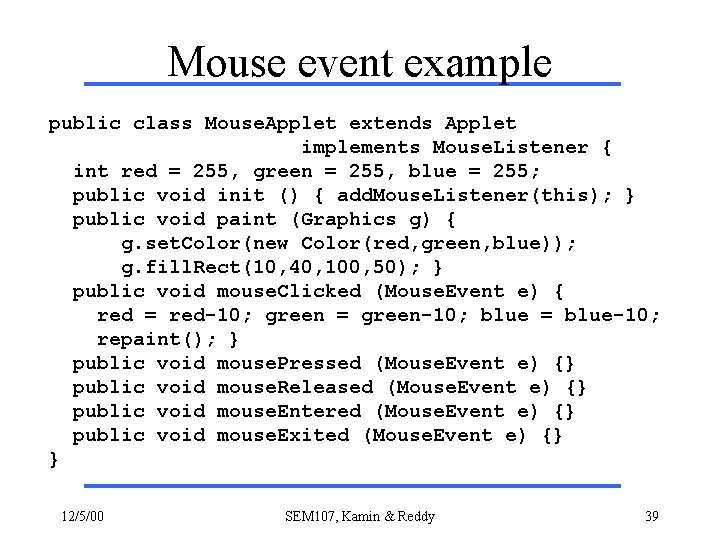 Mouse event example

public class MouseApplet extends Applet
                    implements MouseListener {
  int red = 255, green = 255, blue = 255;
  public void init () { addMouseListener(this); }
  public void paint (Graphics g) {
      g.setColor(new Color(red,green,blue));
      g.fillRect(10,40,100,50); }
  public void mouseClicked (MouseEvent e) {
    red = red-10; green = green-10; blue = blue-10;
    repaint(); }
  public void mousePressed (MouseEvent e) {}
  public void mouseReleased (MouseEvent e) {}
  public void mouseEntered (MouseEvent e) {}
  public void mouseExited (MouseEvent e) {}
}

12/5/00 SEM107, Kamin & Reddy 39